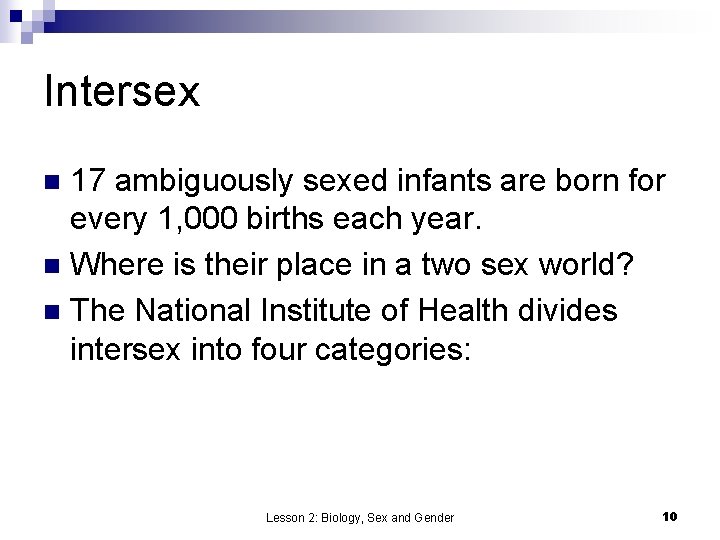 Intersex

17 ambiguously sexed infants are born for every 1,000 births each year.

Where is their place in a two sex world?

The National Institute of Health divides intersex into four categories:

Lesson 2: Biology, Sex and Gender

10